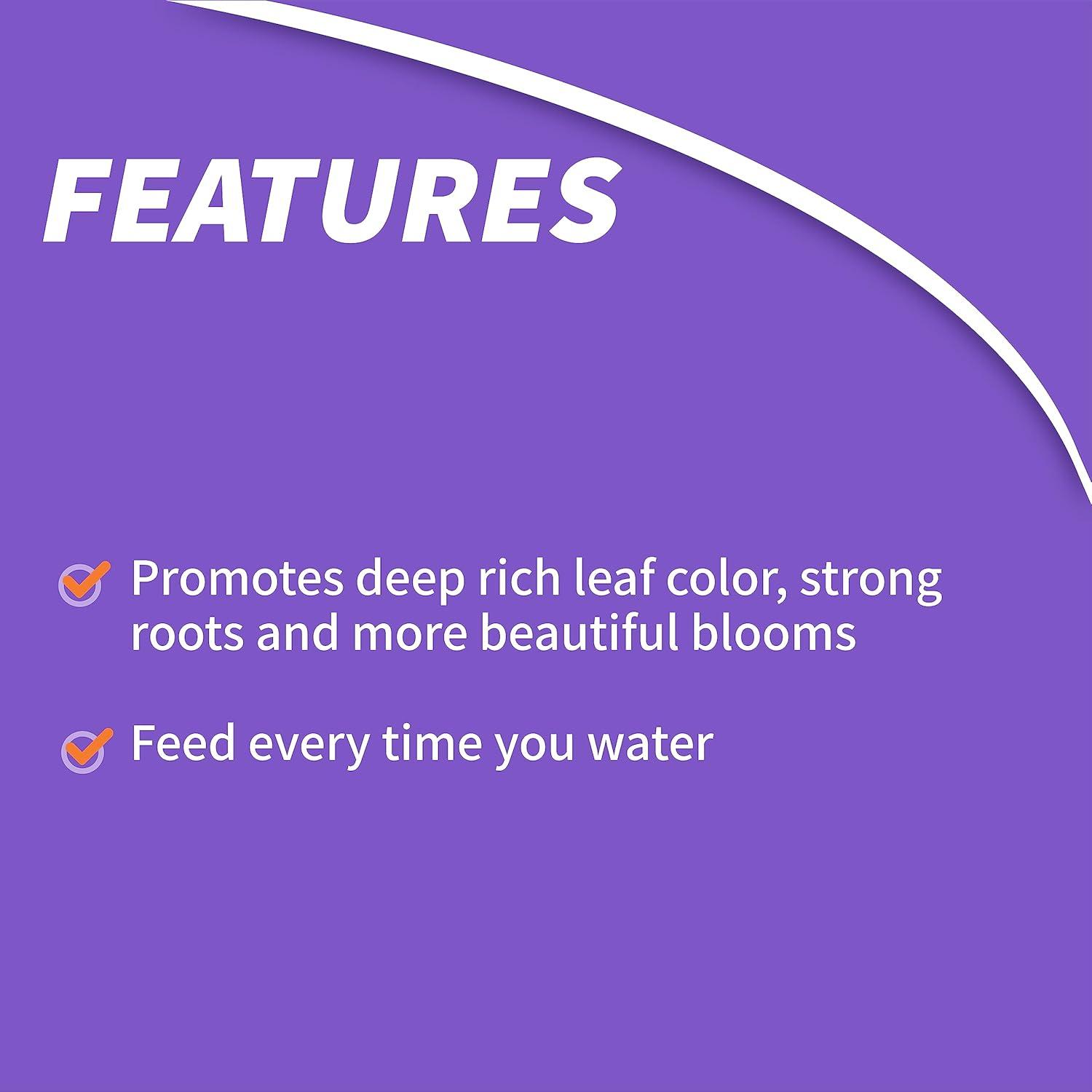 FEATURES

Promotes deep rich leaf color, strong roots and more beautiful blooms

Feed every time you water